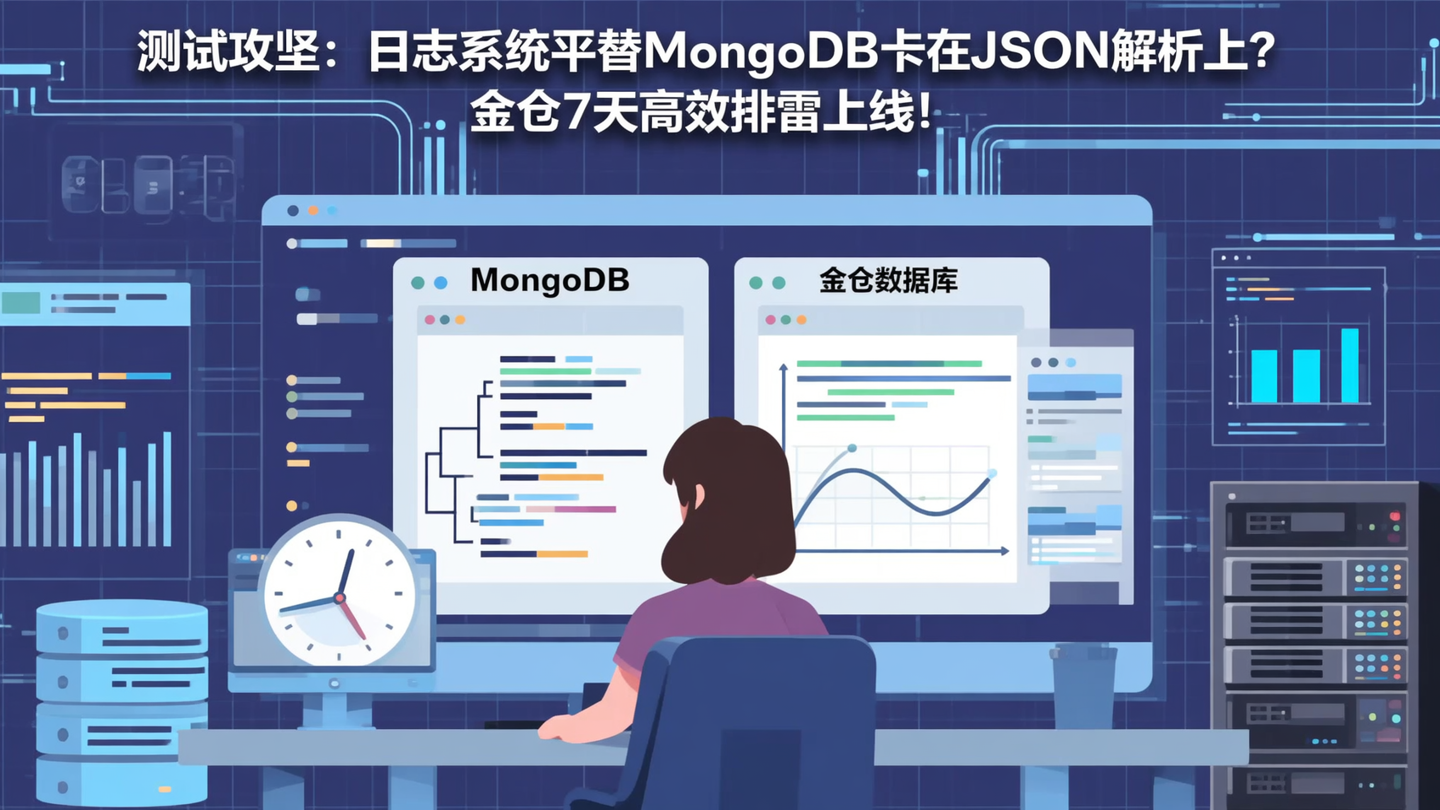 测试攻坚：日志系统平替MongoDB卡在JSON解析上？
金仓7天高效排雷上线！

MongoDB

金仓数据库